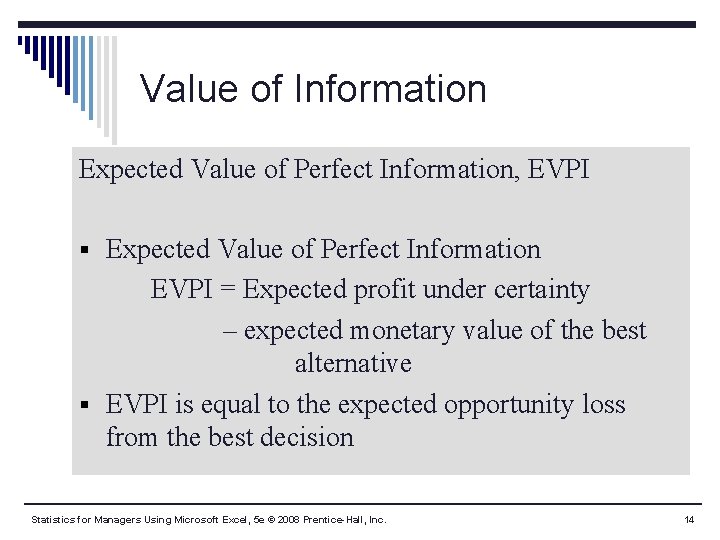 Value of Information

Expected Value of Perfect Information, EVPI

▪ Expected Value of Perfect Information
EVPI = Expected profit under certainty
– expected monetary value of the best alternative

▪ EVPI is equal to the expected opportunity loss from the best decision

Statistics for Managers Using Microsoft Excel, 5e © 2008 Prentice-Hall, Inc.

14